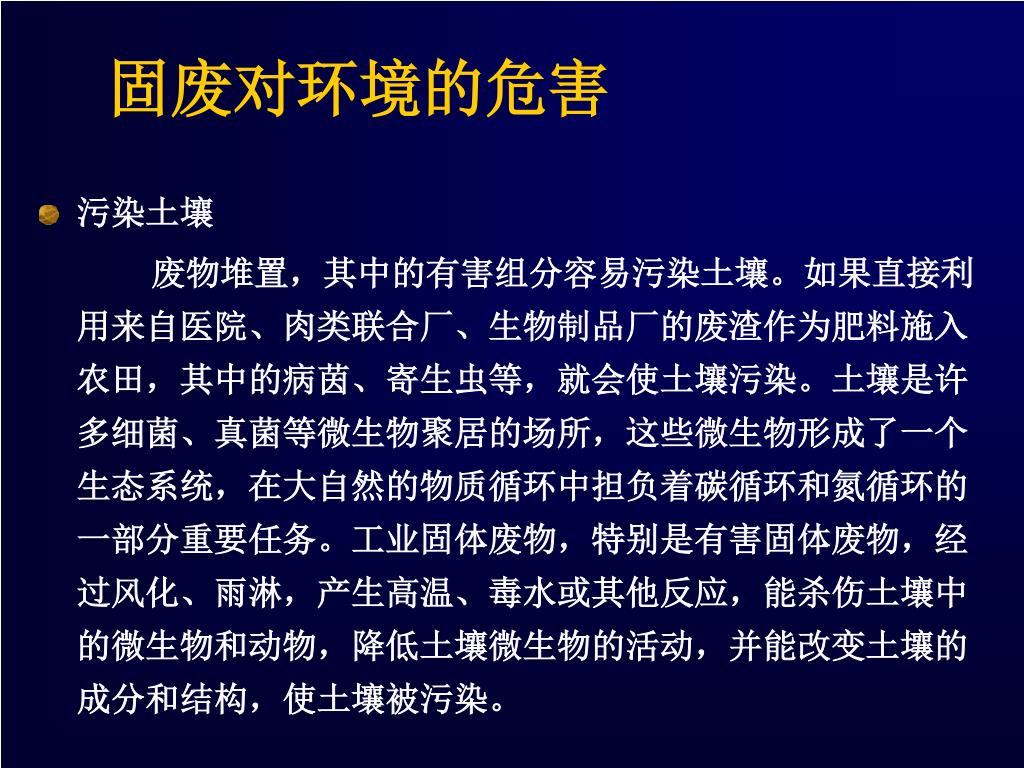 固废对环境的危害

污染土壤

废物堆置，其中的有害组分容易污染土壤。如果直接利用来自医院、肉类联合厂、生物制品厂的废渣作为肥料施入农田，其中的病菌、寄生虫等，就会使土壤污染。土壤是许多细菌、真菌等微生物聚居的场所，这些微生物形成了一个生态系统，在大自然的物质循环中担负着碳循环和氮循环的一部分重要任务。工业固体废物，特别是有害固体废物，经过风化、雨淋，产生高温、毒水或其他反应，能杀伤土壤中的微生物和动物，降低土壤微生物的活动，并能改变土壤的成分和结构，使土壤被污染。